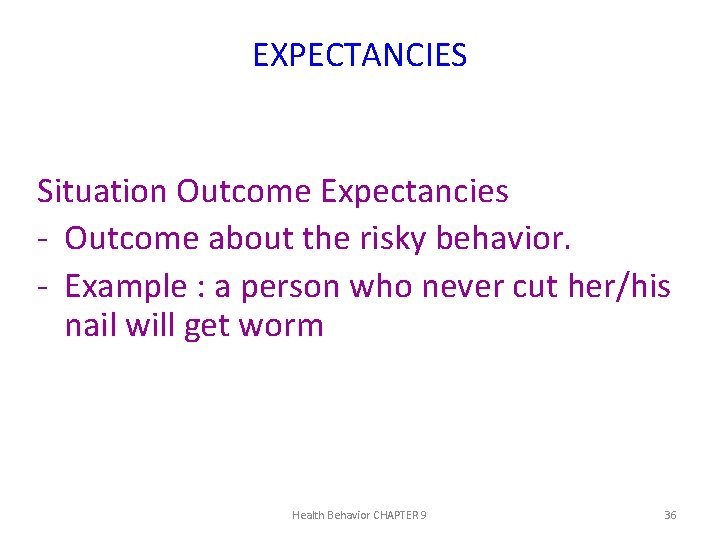 EXPECTANCIES

Situation Outcome Expectancies
- Outcome about the risky behavior.
- Example : a person who never cut her/his nail will get worm

Health Behavior CHAPTER 9

36